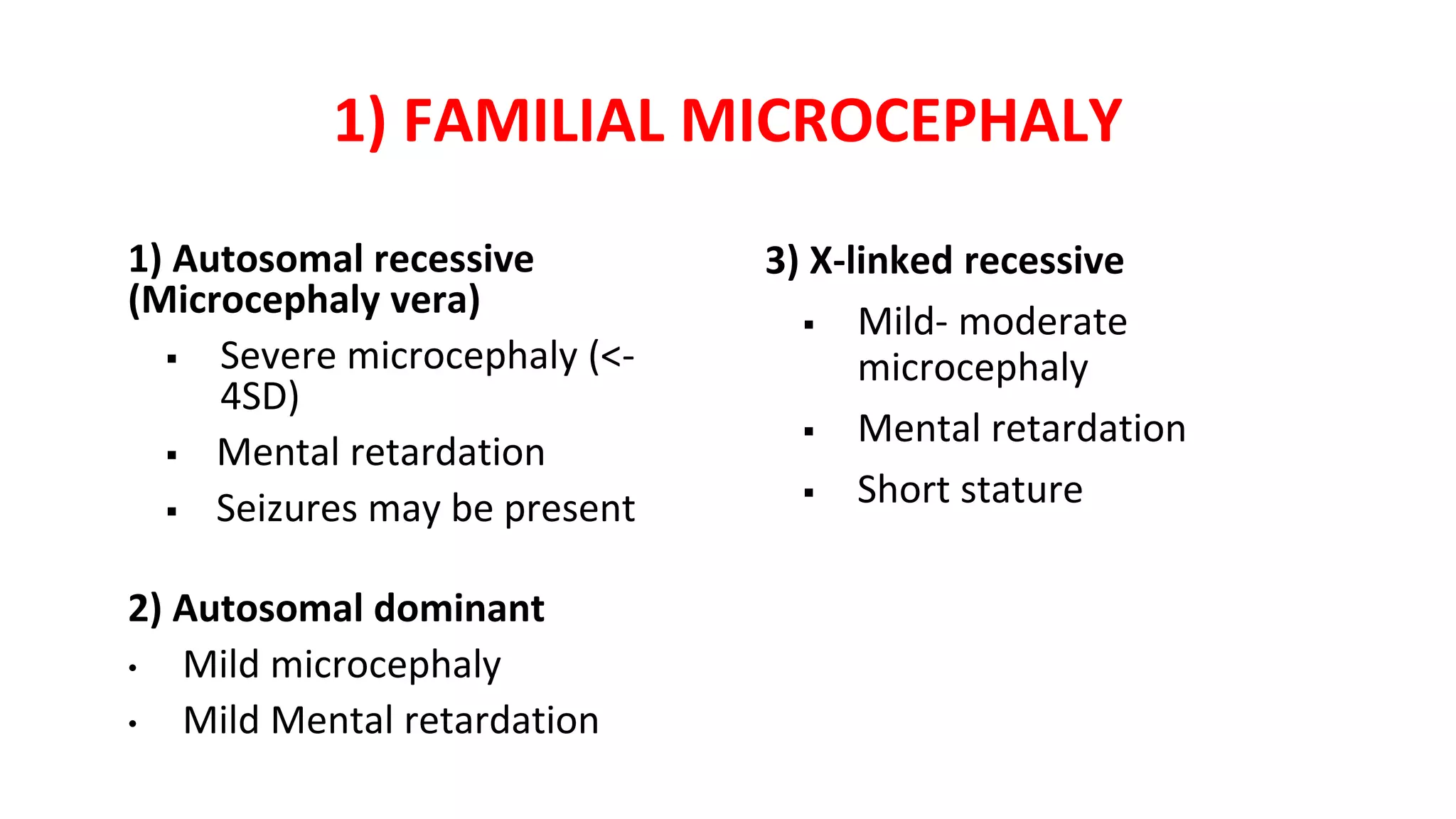 1) FAMILIAL MICROCEPHALY

1) Autosomal recessive (Microcephaly vera)

▪ Severe microcephaly (<-4SD)
▪ Mental retardation
▪ Seizures may be present

2) Autosomal dominant

• Mild microcephaly
• Mild Mental retardation

3) X-linked recessive

▪ Mild- moderate microcephaly
▪ Mental retardation
▪ Short stature